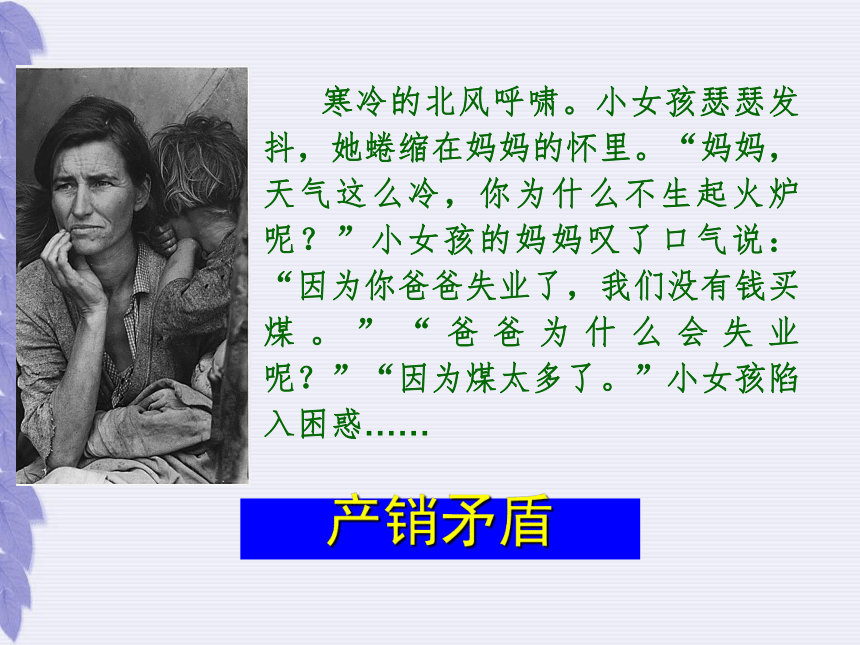 寒冷的北风呼啸。小女孩瑟瑟发抖，她蜷缩在妈妈的怀里。“妈妈，天气这么冷，你为什么不生起火炉呢？”小女孩的妈妈叹了口气说：“因为你爸爸失业了，我们没有钱买煤。”“爸爸为什么会失业呢？”“因为煤太多了。”小女孩陷入困惑……

产销矛盾